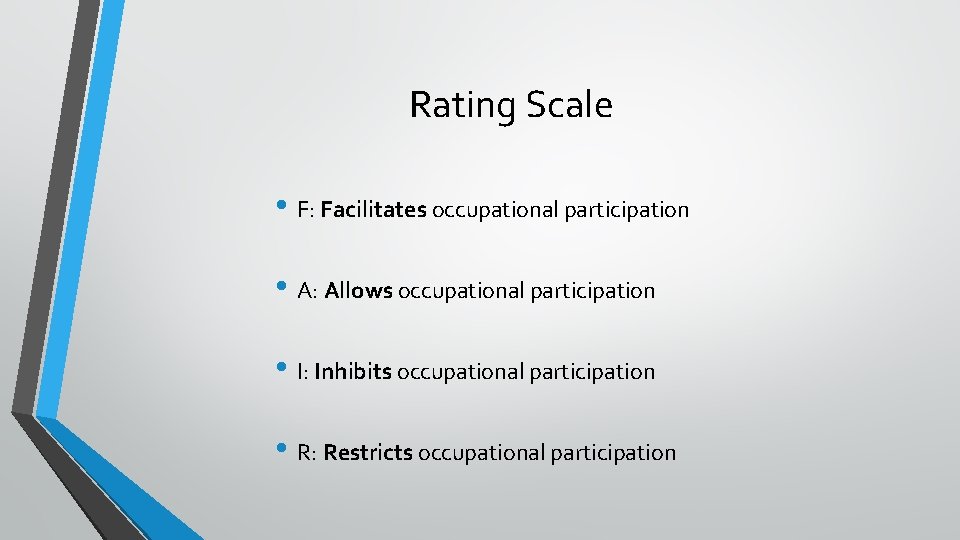 Rating Scale

• F: Facilitates occupational participation

• A: Allows occupational participation

• I: Inhibits occupational participation

• R: Restricts occupational participation